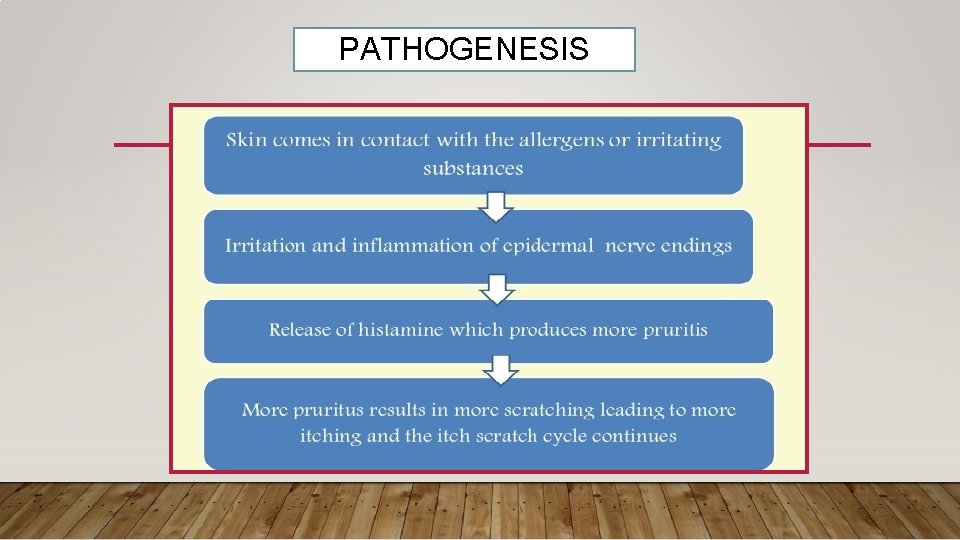 PATHOGENESIS

Skin comes in contact with the allergens or irritating substances

Irritation and inflammation of epidermal nerve endings

Release of histamine which produces more pruritis

More pruritus results in more scratching leading to more itching and the itch scratch cycle continues